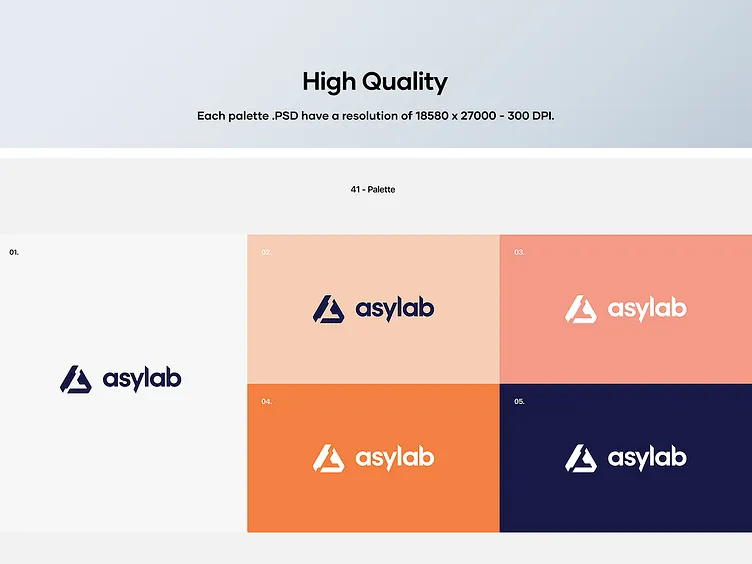 High Quality

Each palette .PSD have a resolution of 18580 x 27000 - 300 DPI.

41 - Palette

01.

asylab

02.

asylab

03.

asylab

04.

asylab

05.

asylab